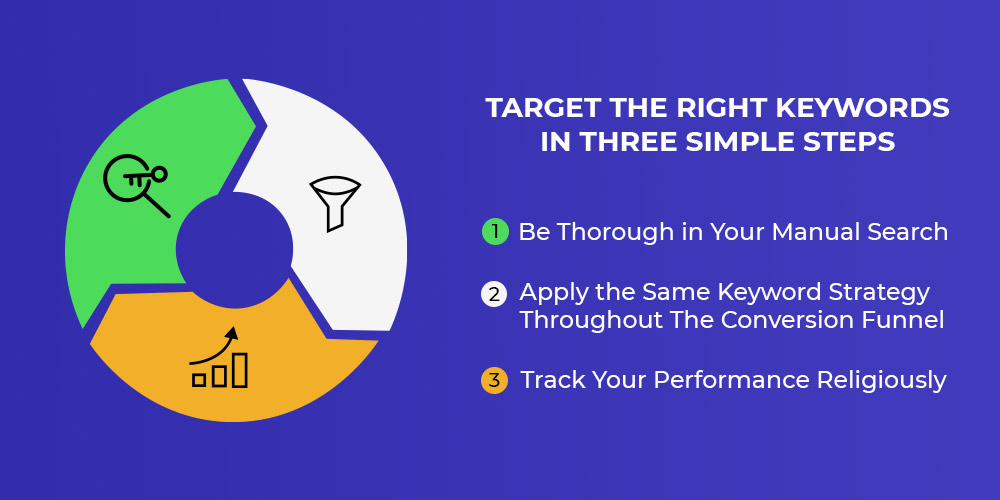 TARGET THE RIGHT KEYWORDS IN THREE SIMPLE STEPS

1 Be Thorough in Your Manual Search

2 Apply the Same Keyword Strategy Throughout The Conversion Funnel

3 Track Your Performance Religiously